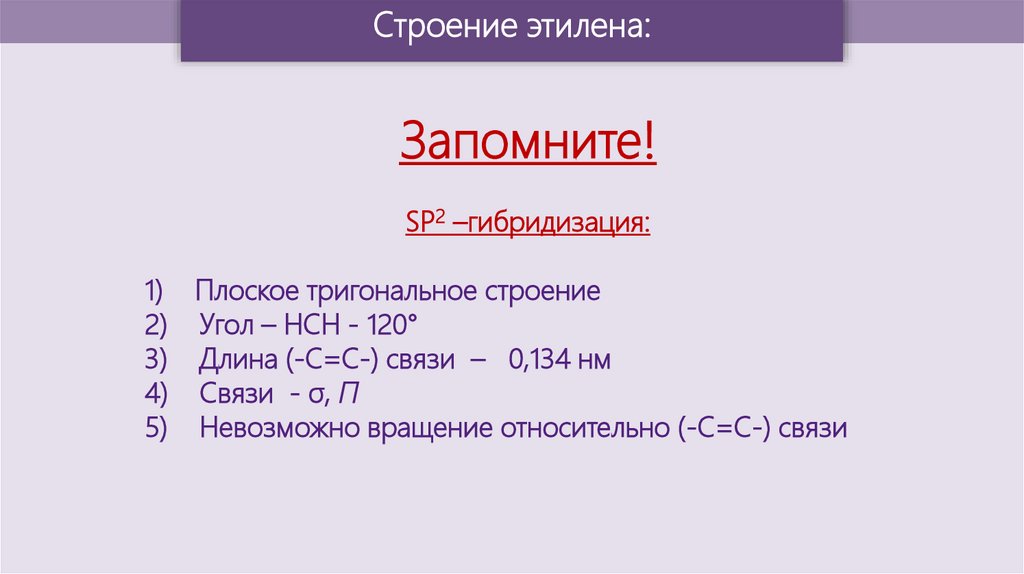 Строение этилена:

Запомните!

$SP^2$ –гибридизация:

1) Плоское тригональное строение
2) Угол – НСН - 120°
3) Длина (-С=С-) связи – 0,134 нм
4) Связи - σ, П
5) Невозможно вращение относительно (-С=С-) связи